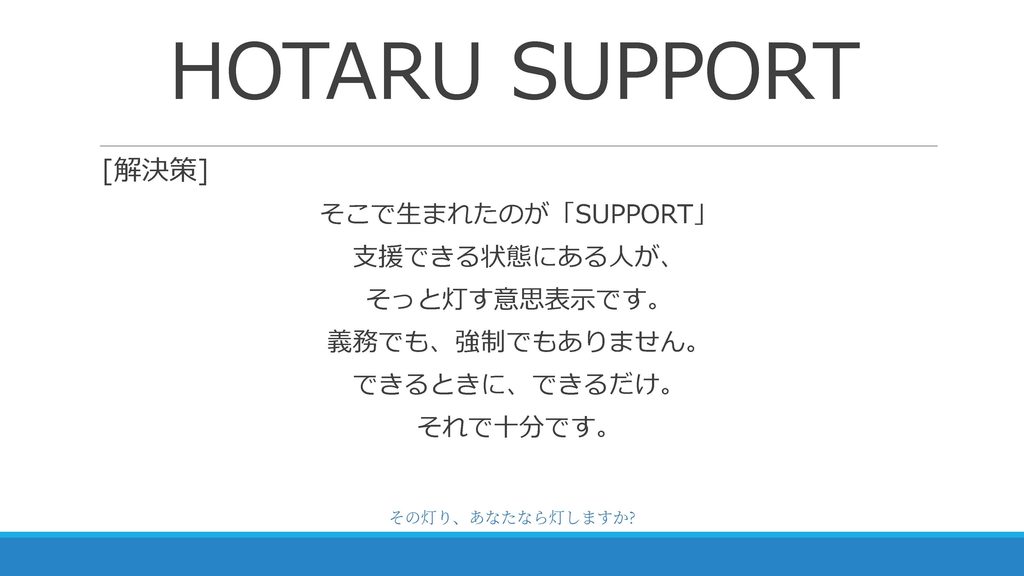 HOTARU SUPPORT

[解決策]

そこで生まれたのが「SUPPORT」

支援できる状態にある人が、

そっと灯す意思表示です。

義務でも、強制でもありません。

できるときに、できるだけ。

それで十分です。

その灯り、あなたなら灯しますか?